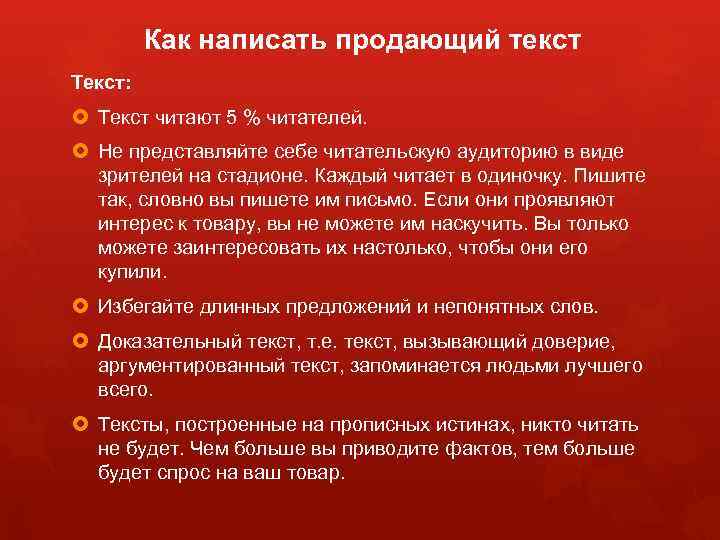 Как написать продающий текст

Текст:

Текст читают 5 % читателей.

Не представляйте себе читательскую аудиторию в виде зрителей на стадионе. Каждый читает в одиночку. Пишите так, словно вы пишете им письмо. Если они проявляют интерес к товару, вы не можете им наскучить. Вы только можете заинтересовать их настолько, чтобы они его купили.

Избегайте длинных предложений и непонятных слов.

Доказательный текст, т.е. текст, вызывающий доверие, аргументированный текст, запоминается людьми лучшего всего.

Тексты, построенные на прописных истинах, никто читать не будет. Чем больше вы приводите фактов, тем больше будет спрос на ваш товар.